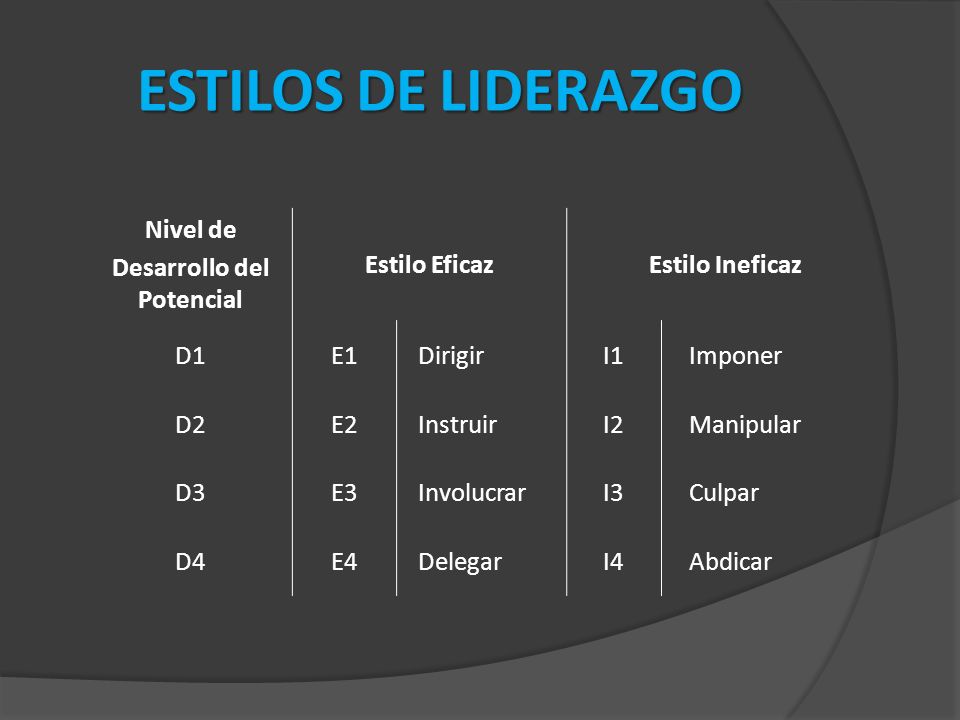 ESTILOS DE LIDERAZGO

| Nivel de Desarrollo del Potencial | Estilo Eficaz | | Estilo Ineficaz | |
|---|---|---|---|---|
| D1 | E1 | Dirigir | I1 | Imponer |
| D2 | E2 | Instruir | I2 | Manipular |
| D3 | E3 | Involucrar | I3 | Culpar |
| D4 | E4 | Delegar | I4 | Abdicar |